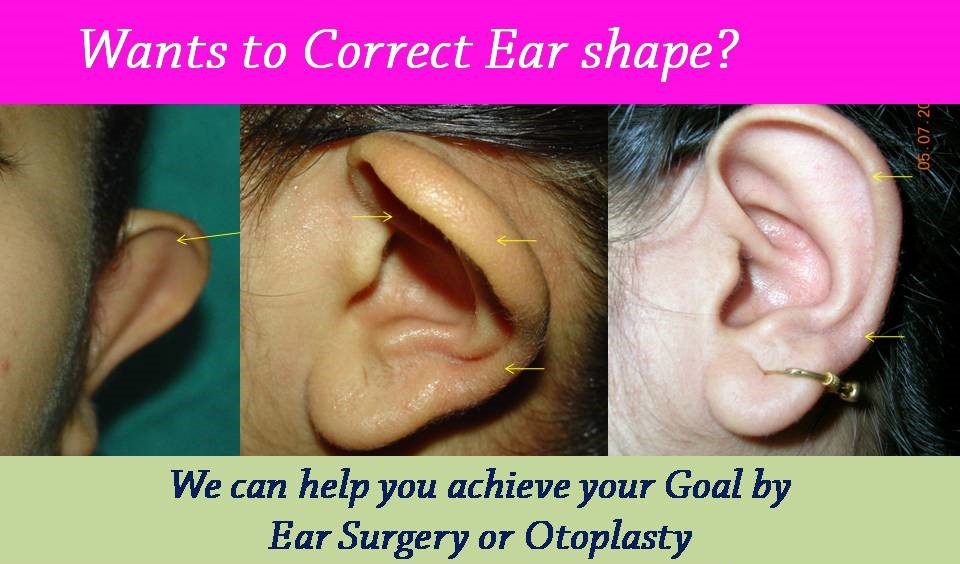 Wants to Correct Ear shape?

05 07 20

We can help you achieve your Goal by Ear Surgery or Otoplasty